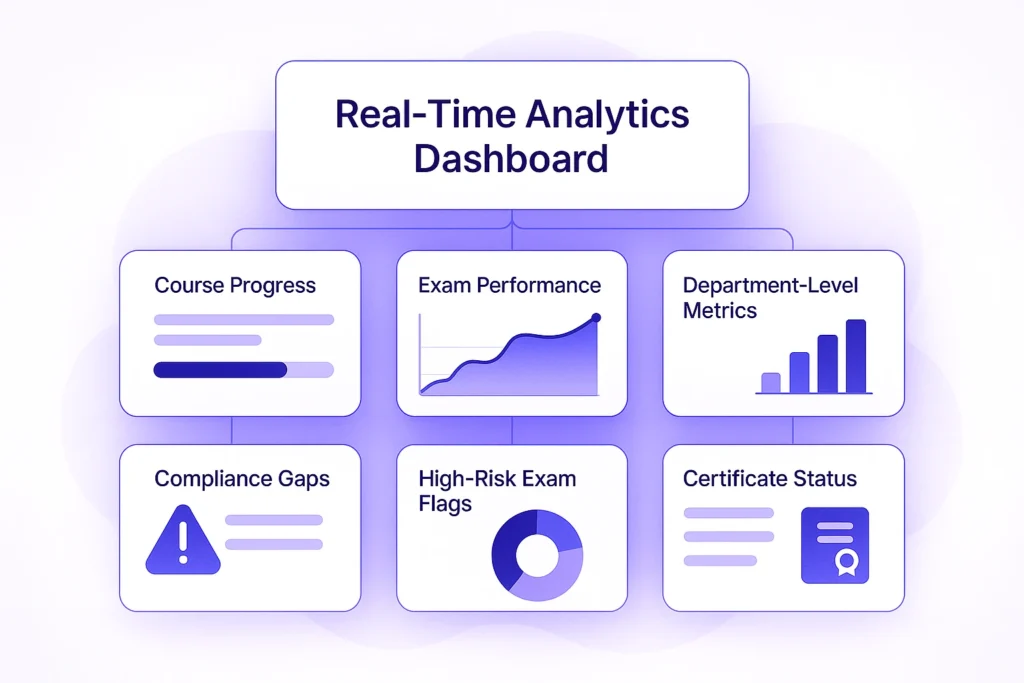 Real-Time Analytics Dashboard

Course Progress

Exam Performance

Department-Level Metrics

Compliance Gaps

High-Risk Exam Flags

Certificate Status